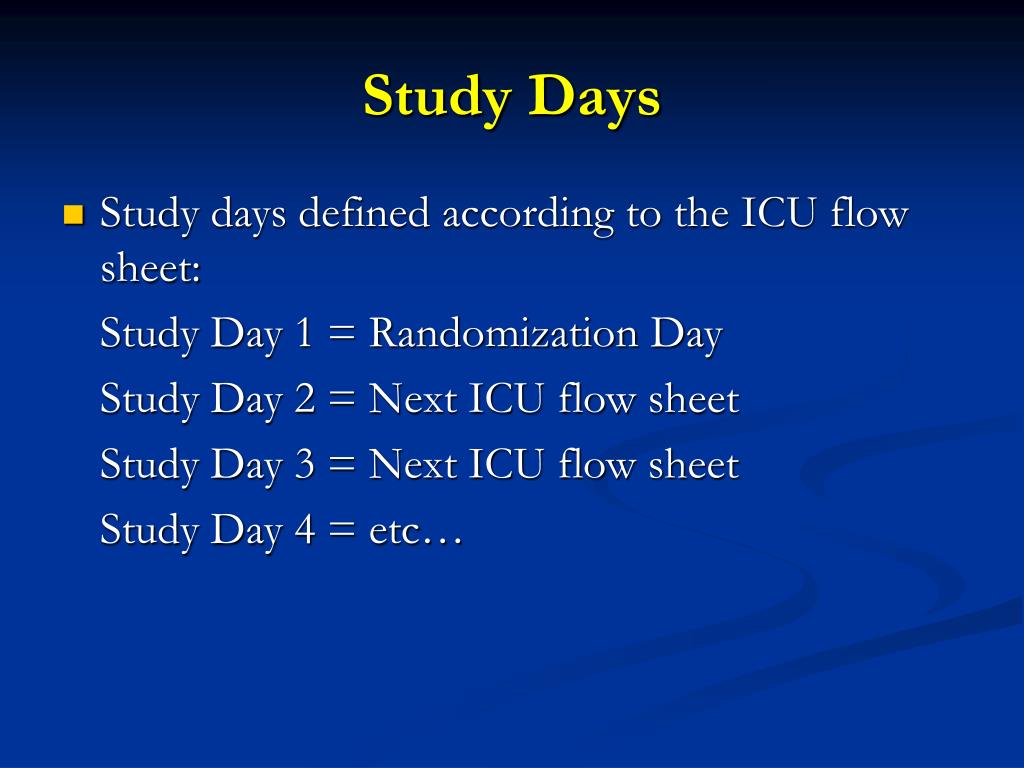 Study Days

Study days defined according to the ICU flow sheet:

Study Day 1 = Randomization Day

Study Day 2 = Next ICU flow sheet

Study Day 3 = Next ICU flow sheet

Study Day 4 = etc…